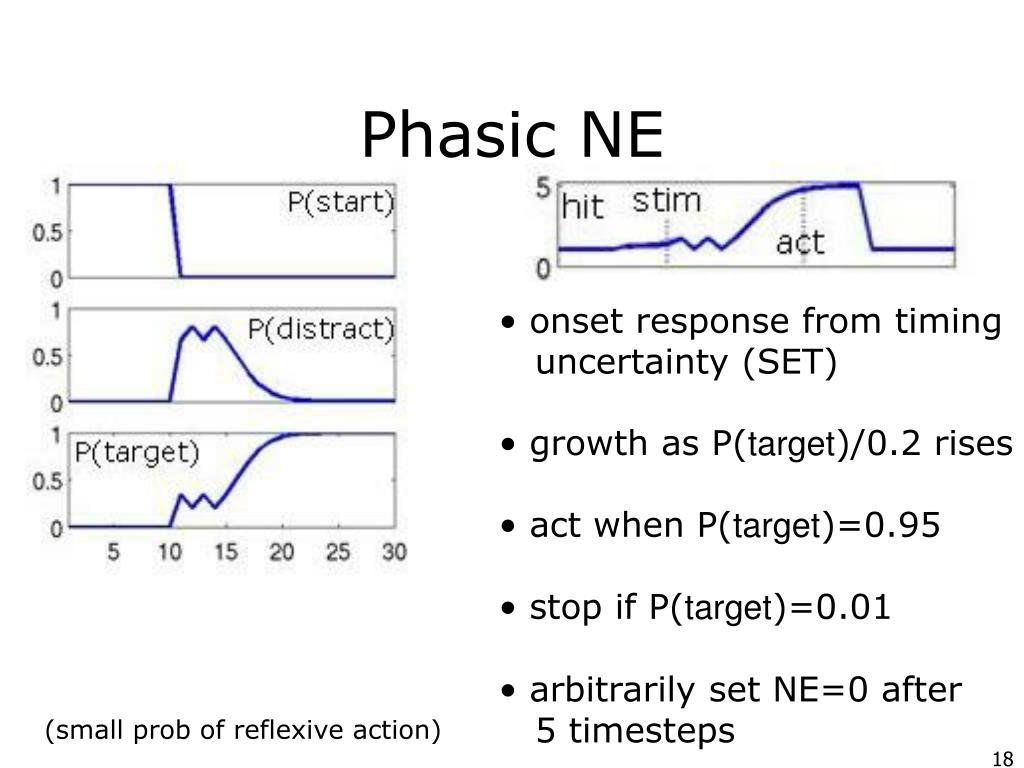 Phasic NE

1
0.5
0
P(start)

1
0.5
0
P(distract)

1
0.5
0
P(target)

5 10 15 20 25 30

5
0
hit stim act

• onset response from timing uncertainty (SET)

• growth as P(target)/0.2 rises

• act when P(target)=0.95

• stop if P(target)=0.01

• arbitrarily set NE=0 after 5 timesteps

(small prob of reflexive action)

18